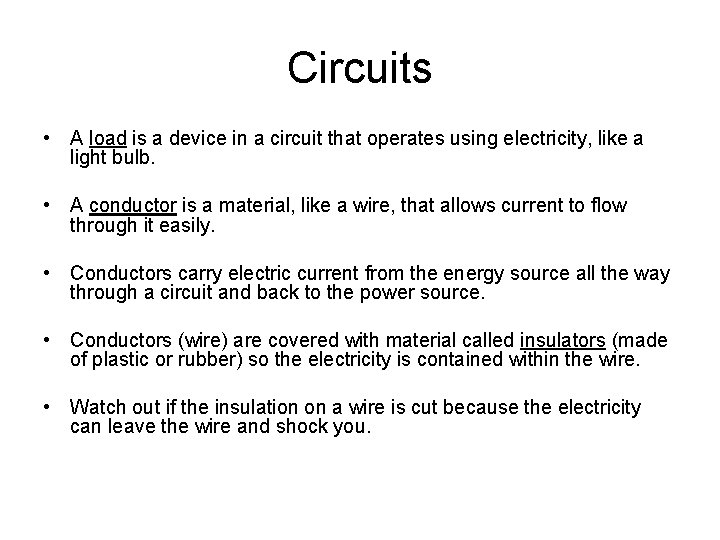 Circuits

• A load is a device in a circuit that operates using electricity, like a light bulb.

• A conductor is a material, like a wire, that allows current to flow through it easily.

• Conductors carry electric current from the energy source all the way through a circuit and back to the power source.

• Conductors (wire) are covered with material called insulators (made of plastic or rubber) so the electricity is contained within the wire.

• Watch out if the insulation on a wire is cut because the electricity can leave the wire and shock you.